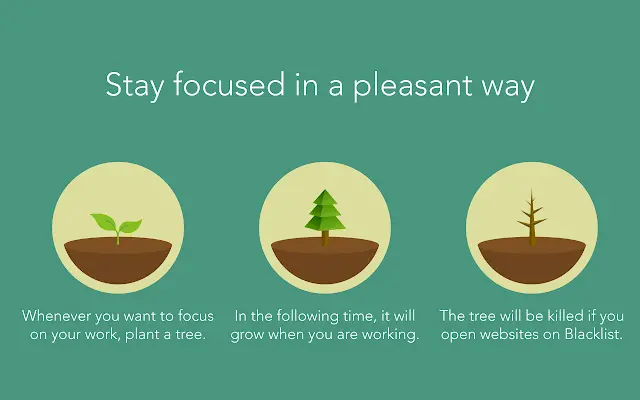 Stay focused in a pleasant way

Whenever you want to focus on your work, plant a tree.

In the following time, it will grow when you are working.

The tree will be killed if you open websites on Blacklist.